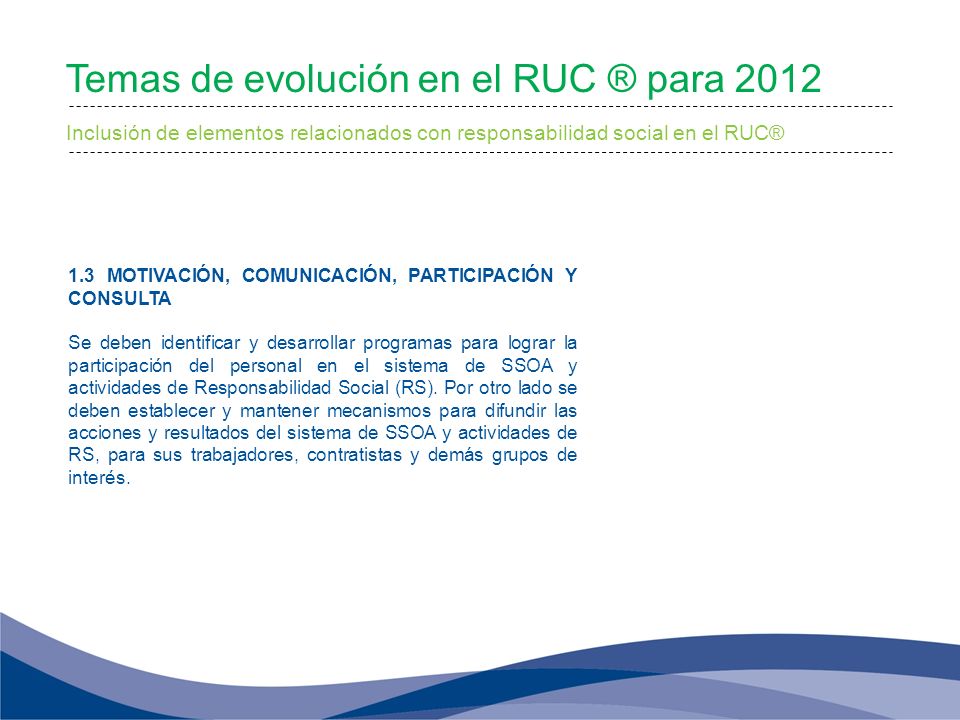 Temas de evolución en el RUC ® para 2012

Inclusión de elementos relacionados con responsabilidad social en el RUC®

1.3 MOTIVACIÓN, COMUNICACIÓN, PARTICIPACIÓN Y CONSULTA

Se deben identificar y desarrollar programas para lograr la participación del personal en el sistema de SSOA y actividades de Responsabilidad Social (RS). Por otro lado se deben establecer y mantener mecanismos para difundir las acciones y resultados del sistema de SSOA y actividades de RS, para sus trabajadores, contratistas y demás grupos de interés.